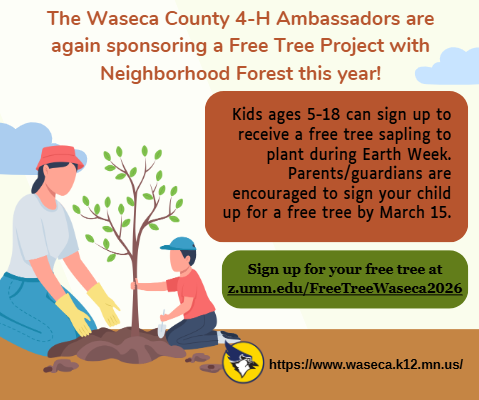 The Waseca County 4-H Ambassadors are again sponsoring a Free Tree Project with Neighborhood Forest this year!

Kids ages 5-18 can sign up to receive a free tree sapling to plant during Earth Week. Parents/guardians are encouraged to sign your child up for a free tree by March 15.

Sign up for your free tree at z.umn.edu/FreeTreeWaseca2026

https://www.waseca.k12.mn.us/